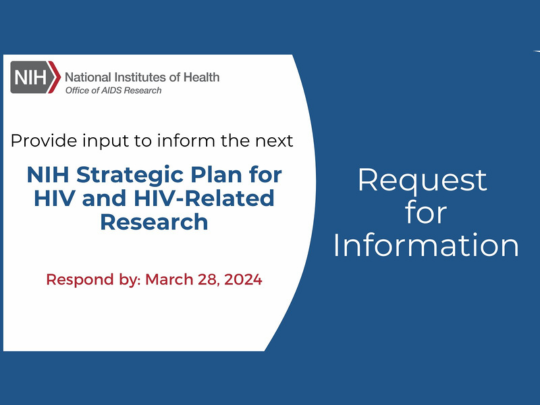 NIH National Institutes of Health
Office of AIDS Research

Provide input to inform the next

NIH Strategic Plan for HIV and HIV-Related Research

Respond by: March 28, 2024

Request for Information